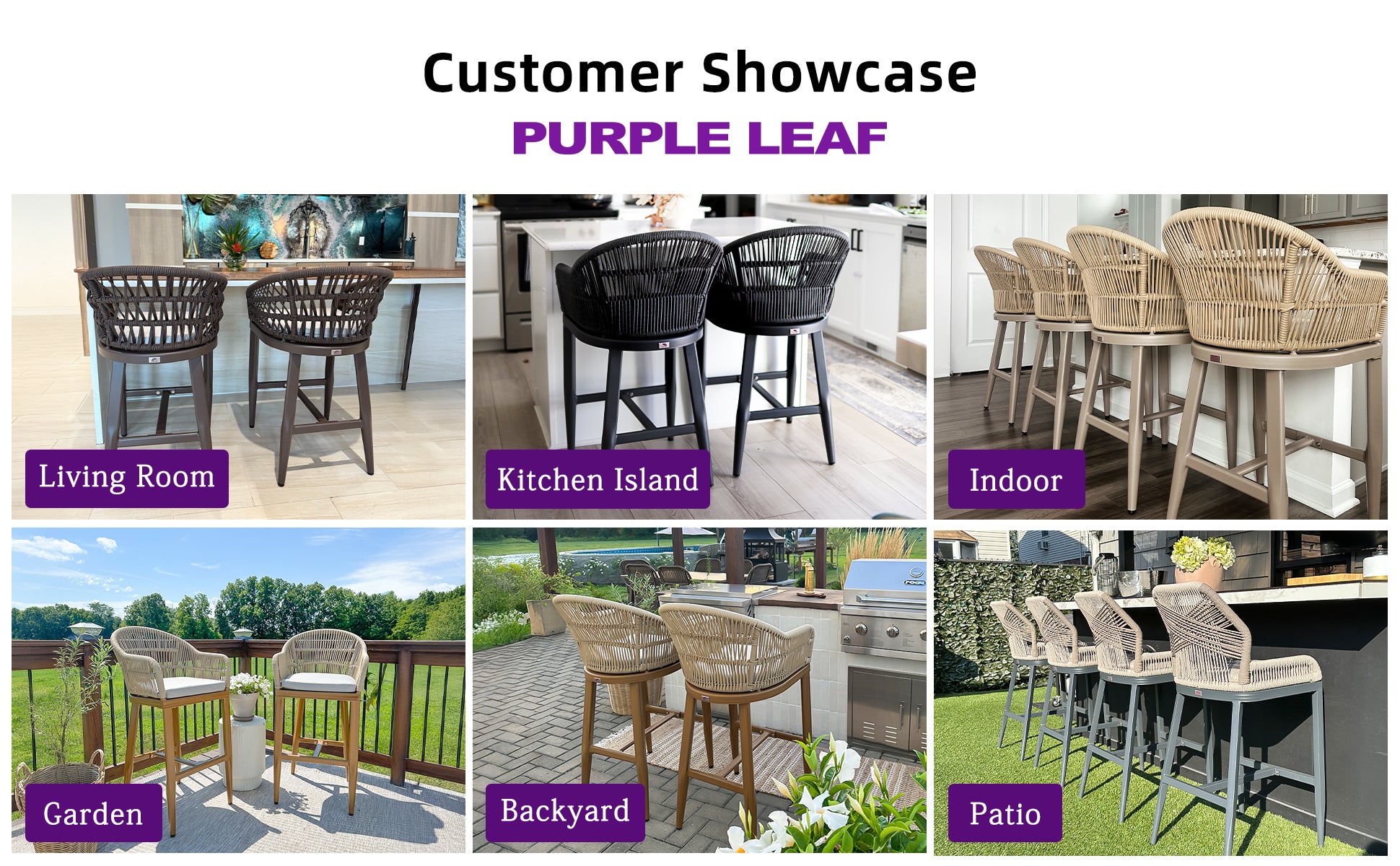 Customer Showcase
PURPLE LEAF

Living Room

Kitchen Island

Indoor

Garden

Backyard

Patio